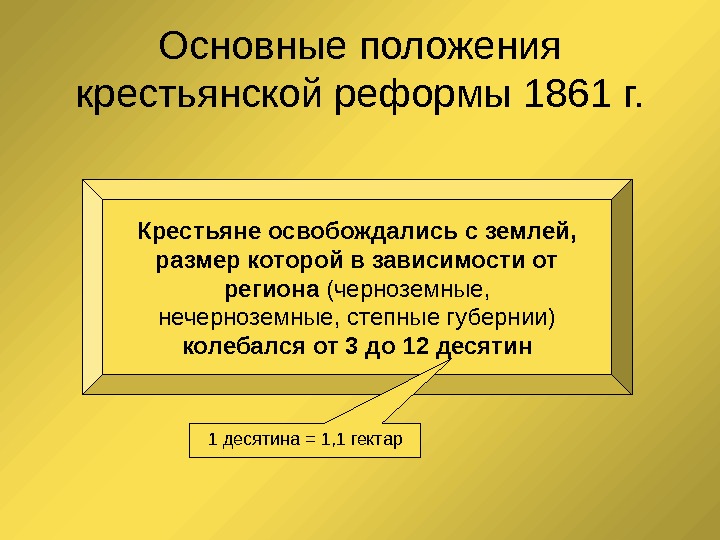 Основные положения крестьянской реформы 1861 г.

Крестьяне освобождались с землей, размер которой в зависимости от региона (черноземные, нечерноземные, степные губернии) колебался от 3 до 12 десятин

1 десятина = 1,1 гектар